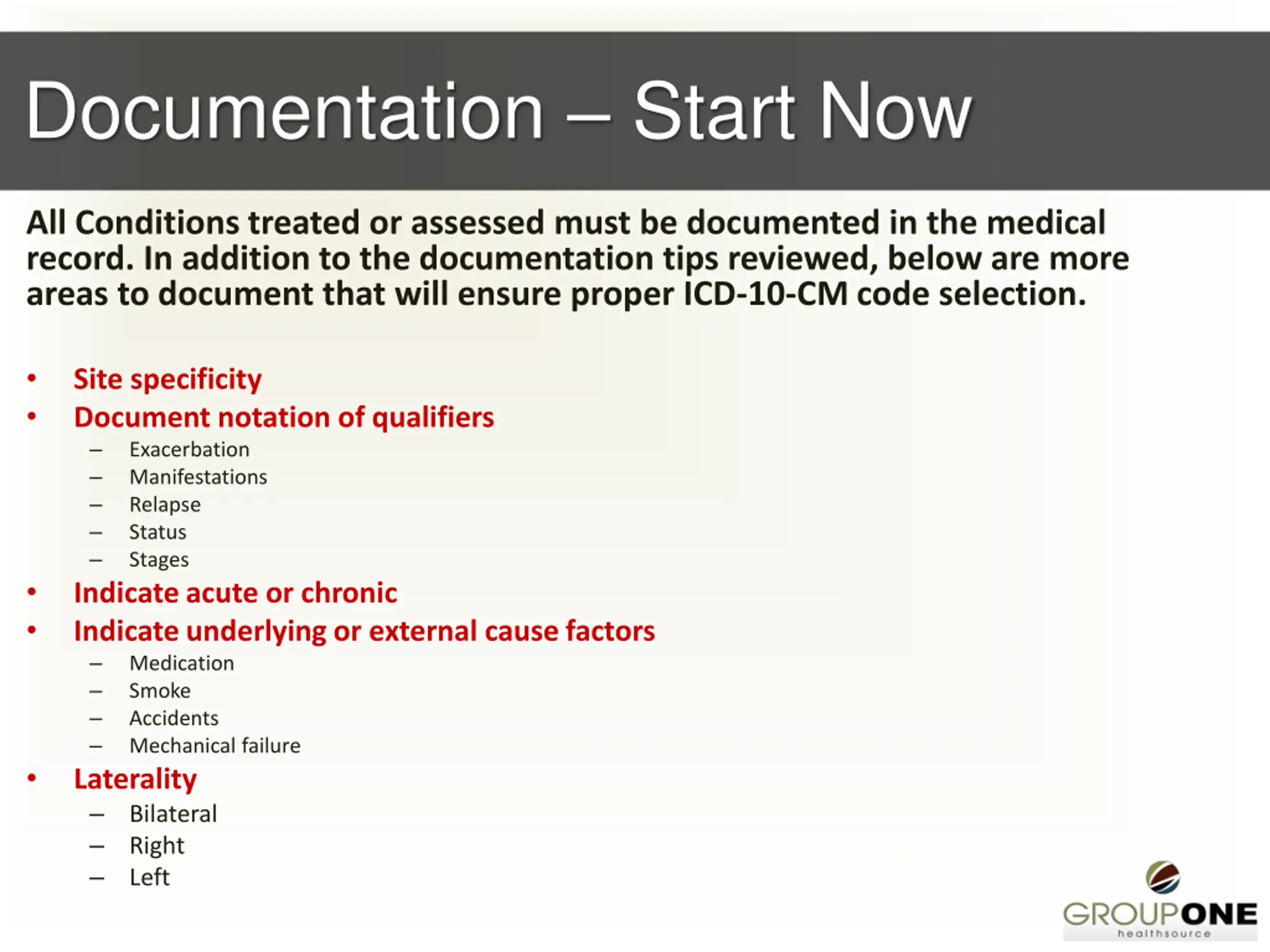 Documentation – Start Now

All Conditions treated or assessed must be documented in the medical record. In addition to the documentation tips reviewed, below are more areas to document that will ensure proper ICD-10-CM code selection.

• Site specificity
• Document notation of qualifiers
  – Exacerbation
  – Manifestations
  – Relapse
  – Status
  – Stages
• Indicate acute or chronic
• Indicate underlying or external cause factors
  – Medication
  – Smoke
  – Accidents
  – Mechanical failure
• Laterality
  – Bilateral
  – Right
  – Left

GROUPONE
healthsource